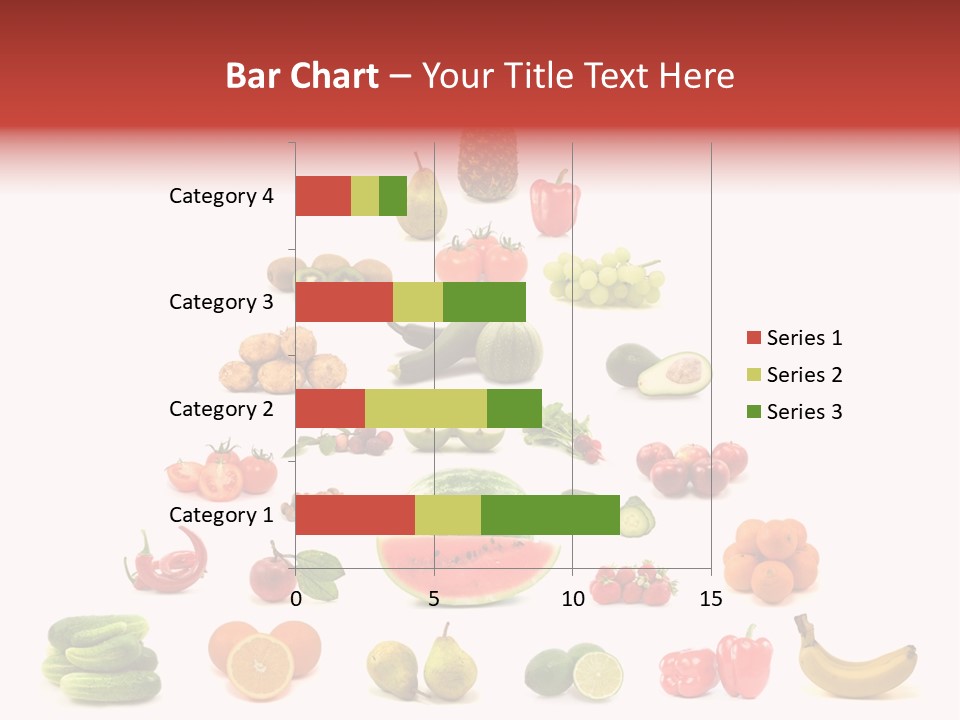 Bar Chart – Your Title Text Here

Category 4
Category 3
Category 2
Category 1

0
5
10
15

Series 1
Series 2
Series 3